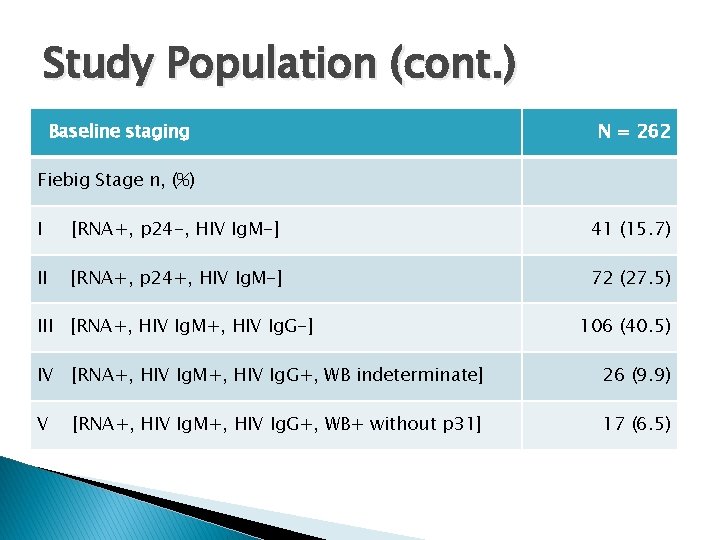 Study Population (cont.)

| Baseline staging | N = 262 |
|---|---|
| Fiebig Stage n, (%) | |
| I [RNA+, p24-, HIV IgM-] | 41 (15.7) |
| II [RNA+, p24+, HIV IgM-] | 72 (27.5) |
| III [RNA+, HIV IgM+, HIV IgG-] | 106 (40.5) |
| IV [RNA+, HIV IgM+, HIV IgG+, WB indeterminate] | 26 (9.9) |
| V [RNA+, HIV IgM+, HIV IgG+, WB+ without p31] | 17 (6.5) |